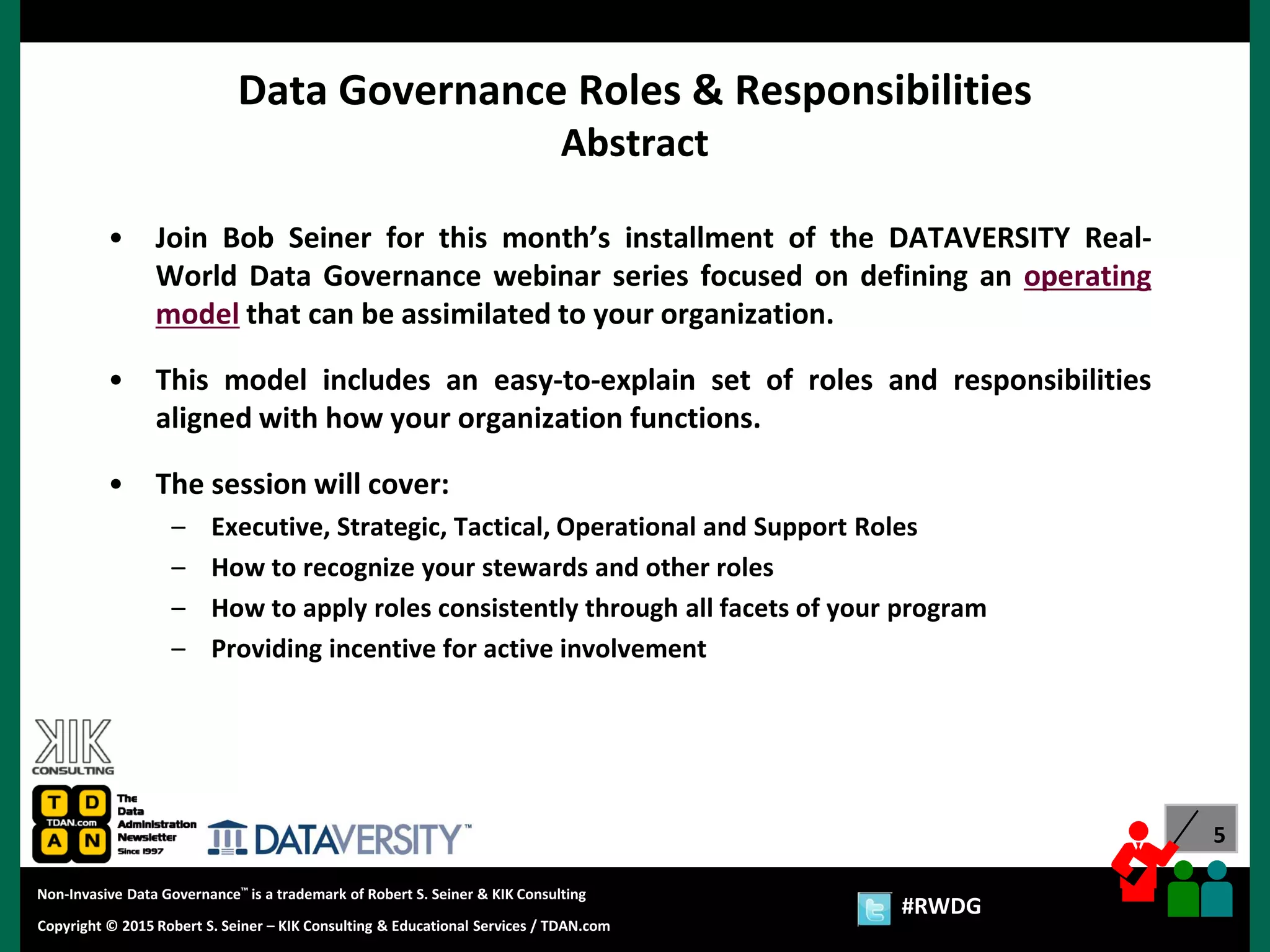 Data Governance Roles & Responsibilities
Abstract

• Join Bob Seiner for this month's installment of the DATAVERSITY Real-World Data Governance webinar series focused on defining an operating model that can be assimilated to your organization.

• This model includes an easy-to-explain set of roles and responsibilities aligned with how your organization functions.

• The session will cover:
– Executive, Strategic, Tactical, Operational and Support Roles
– How to recognize your stewards and other roles
– How to apply roles consistently through all facets of your program
– Providing incentive for active involvement

KIK CONSULTING

T D TDAN.com A N The Data Administration Newsletter Since 1997

DATAVERSITY™

5

Non-Invasive Data Governance™ is a trademark of Robert S. Seiner & KIK Consulting

Copyright © 2015 Robert S. Seiner – KIK Consulting & Educational Services / TDAN.com

#RWDG